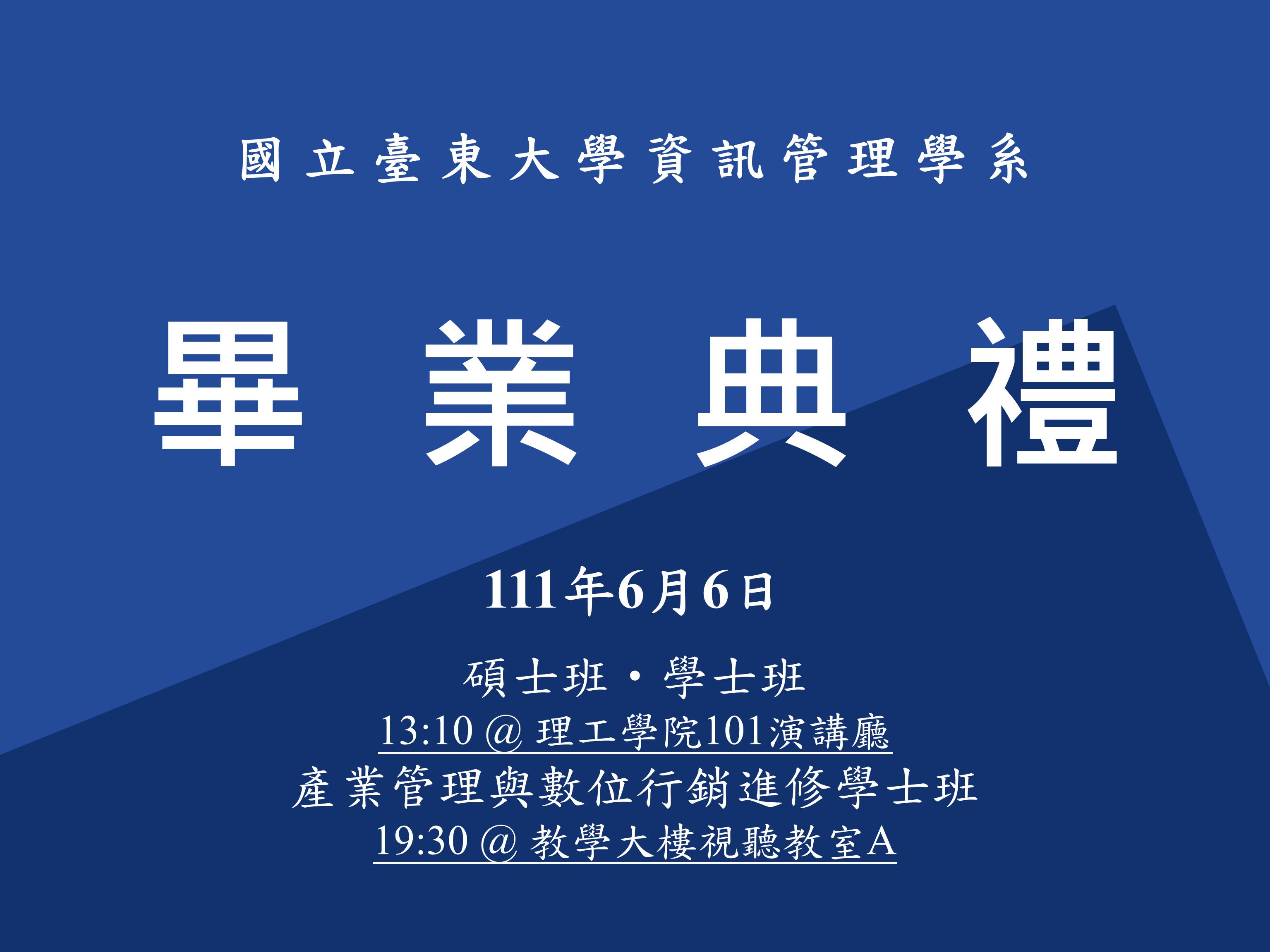 國立臺東大學資訊管理學系

畢業典禮

111年6月6日

碩士班・學士班
13:10 @ 理工學院101演講廳
產業管理與數位行銷進修學士班
19:30 @ 教學大樓視聽教室A